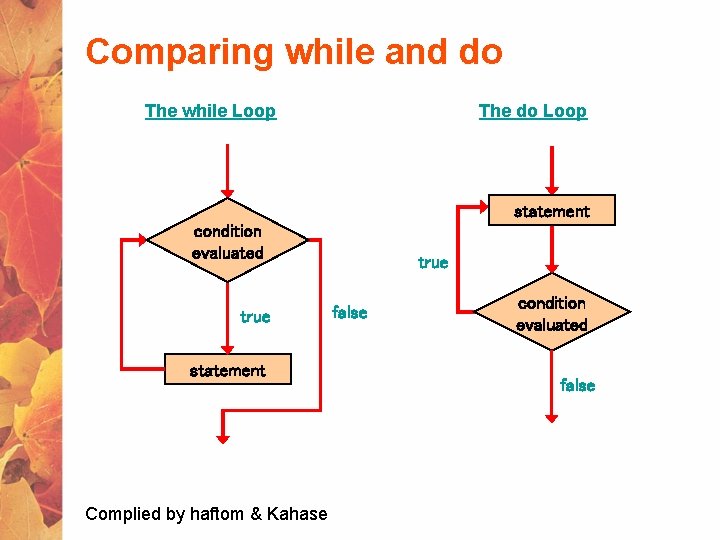 Comparing while and do

The while Loop

condition evaluated

true

false

statement

The do Loop

statement

true

condition evaluated

false

Complied by haftom & Kahase